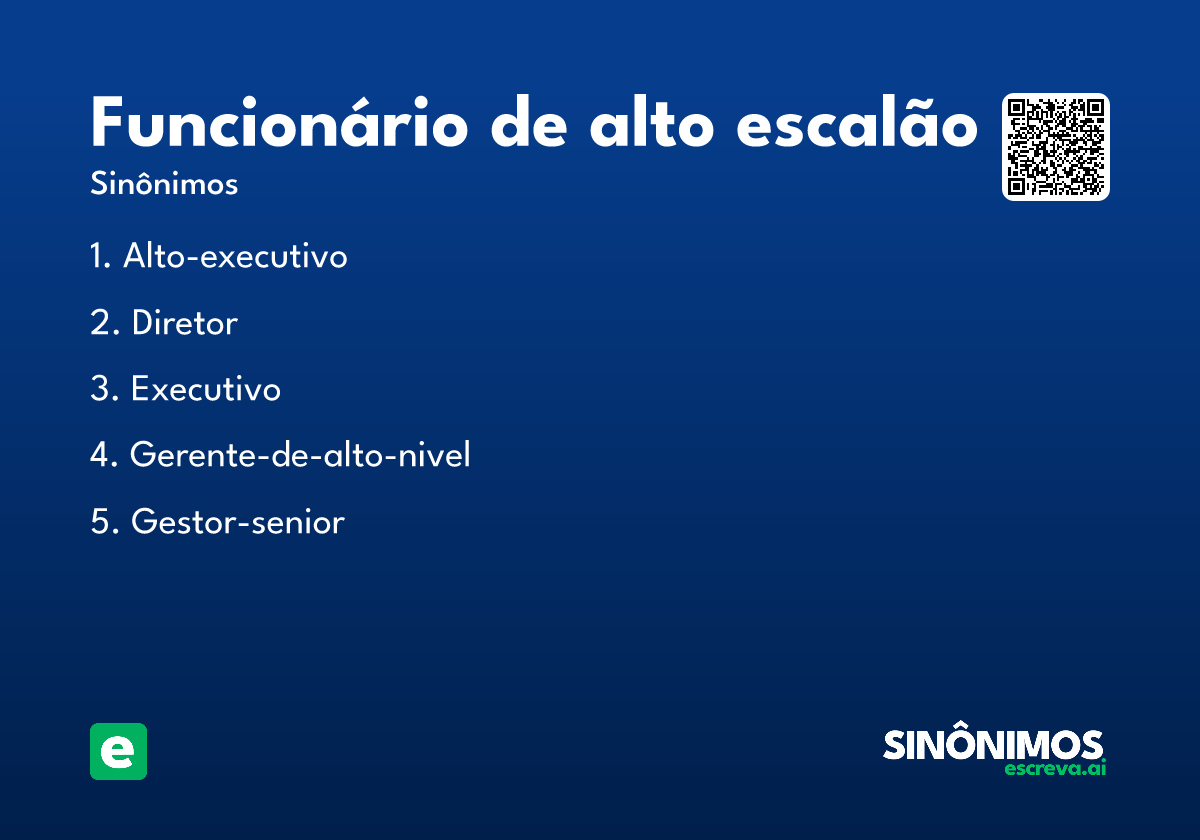 Funcionário de alto escalão
Sinônimos

1. Alto-executivo

2. Diretor

3. Executivo

4. Gerente-de-alto-nivel

5. Gestor-senior

e

SINÔNIMOS
escreva.ai